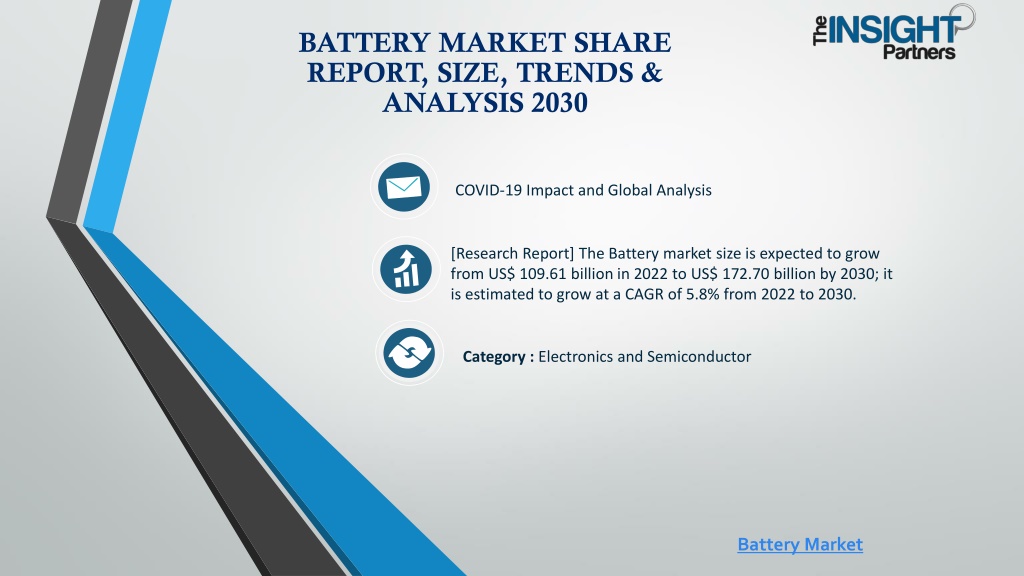 BATTERY MARKET SHARE REPORT, SIZE, TRENDS & ANALYSIS 2030

The INSIGHT Partners

COVID-19 Impact and Global Analysis

[Research Report] The Battery market size is expected to grow from US$ 109.61 billion in 2022 to US$ 172.70 billion by 2030; it is estimated to grow at a CAGR of 5.8% from 2022 to 2030.

Category : Electronics and Semiconductor

Battery Market